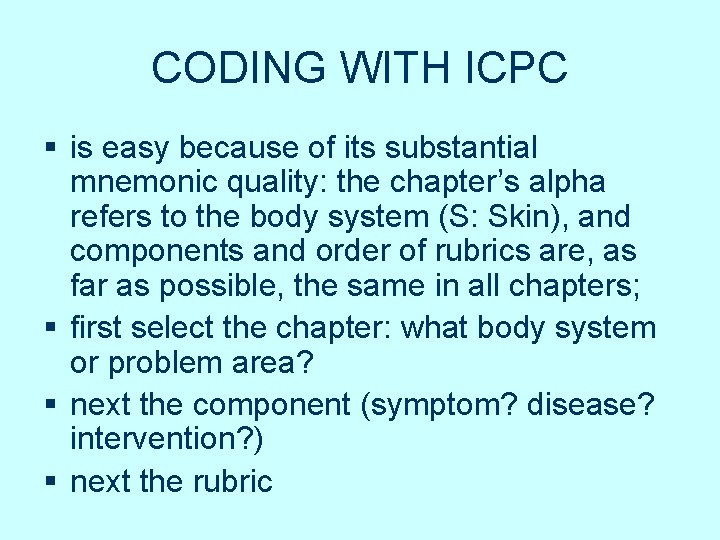 CODING WITH ICPC

• is easy because of its substantial mnemonic quality: the chapter's alpha refers to the body system (S: Skin), and components and order of rubrics are, as far as possible, the same in all chapters;
• first select the chapter: what body system or problem area?
• next the component (symptom? disease? intervention?)
• next the rubric